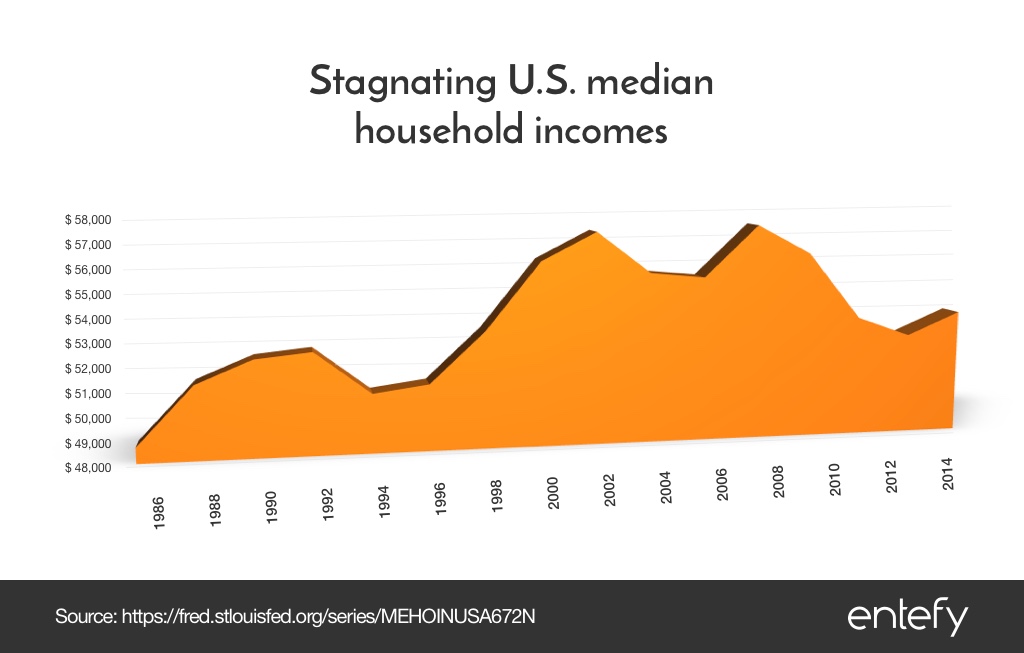 Stagnating U.S. median household incomes

$ 58,000
$ 57,000
$ 56,000
$ 55,000
$ 54,000
$ 53,000
$ 52,000
$ 51,000
$ 50,000
$ 49,000
$ 48,000

1986
1988
1990
1992
1994
1996
1998
2000
2002
2004
2006
2008
2010
2012
2014

Source: https://fred.stlouisfed.org/series/MEHOINUSA672N

entefy